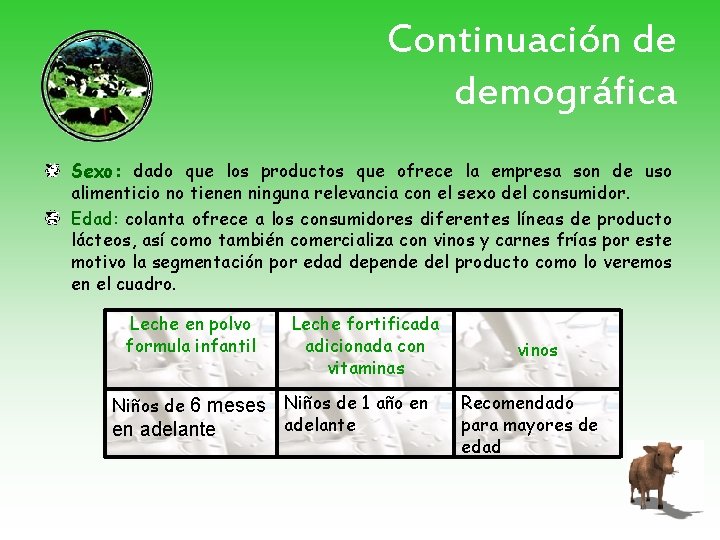 Continuación de demográfica

Sexo: dado que los productos que ofrece la empresa son de uso alimenticio no tienen ninguna relevancia con el sexo del consumidor.

Edad: colanta ofrece a los consumidores diferentes líneas de producto lácteos, así como también comercializa con vinos y carnes frías por este motivo la segmentación por edad depende del producto como lo veremos en el cuadro.

| Leche en polvo formula infantil | Leche fortificada adicionada con vitaminas | vinos |
|---|---|---|
| Niños de 6 meses en adelante | Niños de 1 año en adelante | Recomendado para mayores de edad |